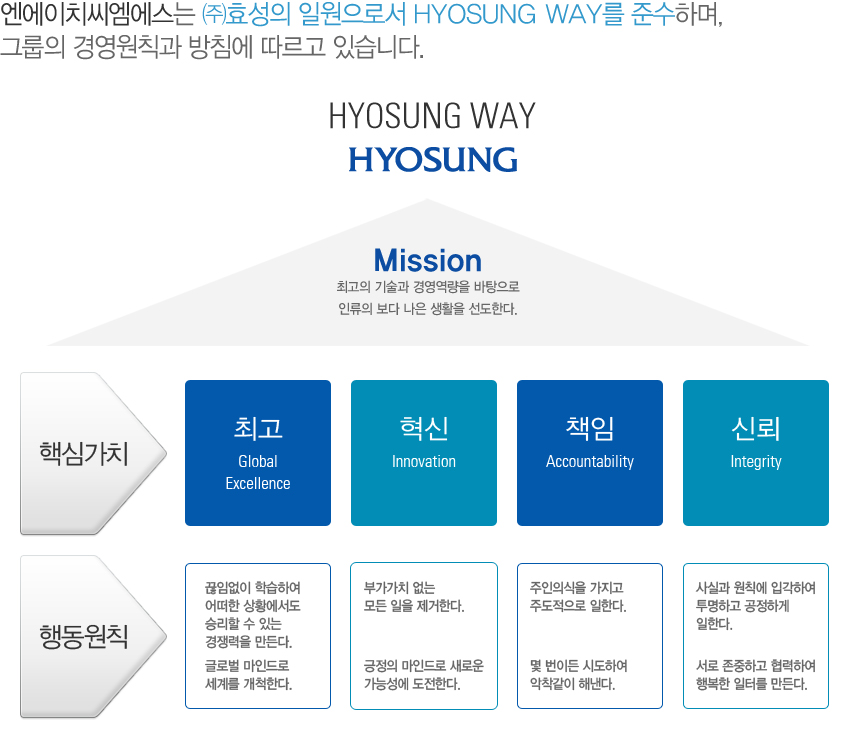 엔에이치씨엠에스는 ㈜효성의 일원으로서 HYOSUNG WAY를 준수하며, 그룹의 경영원칙과 방침에 따르고 있습니다.

HYOSUNG WAY
HYOSUNG

Mission
최고의 기술과 경영역량을 바탕으로 인류의 보다 나은 생활을 선도한다.

핵심가치

최고
Global Excellence

혁신
Innovation

책임
Accountability

신뢰
Integrity

행동원칙

끊임없이 학습하여 어떠한 상황에서도 승리할 수 있는 경쟁력을 만든다.

글로벌 마인드로 세계를 개척한다.

부가가치 없는 모든 일을 제거한다.

긍정의 마인드로 새로운 가능성에 도전한다.

주인의식을 가지고 주도적으로 일한다.

몇 번이든 시도하여 악착같이 해낸다.

사실과 원칙에 입각하여 투명하고 공정하게 일한다.

서로 존중하고 협력하여 행복한 일터를 만든다.